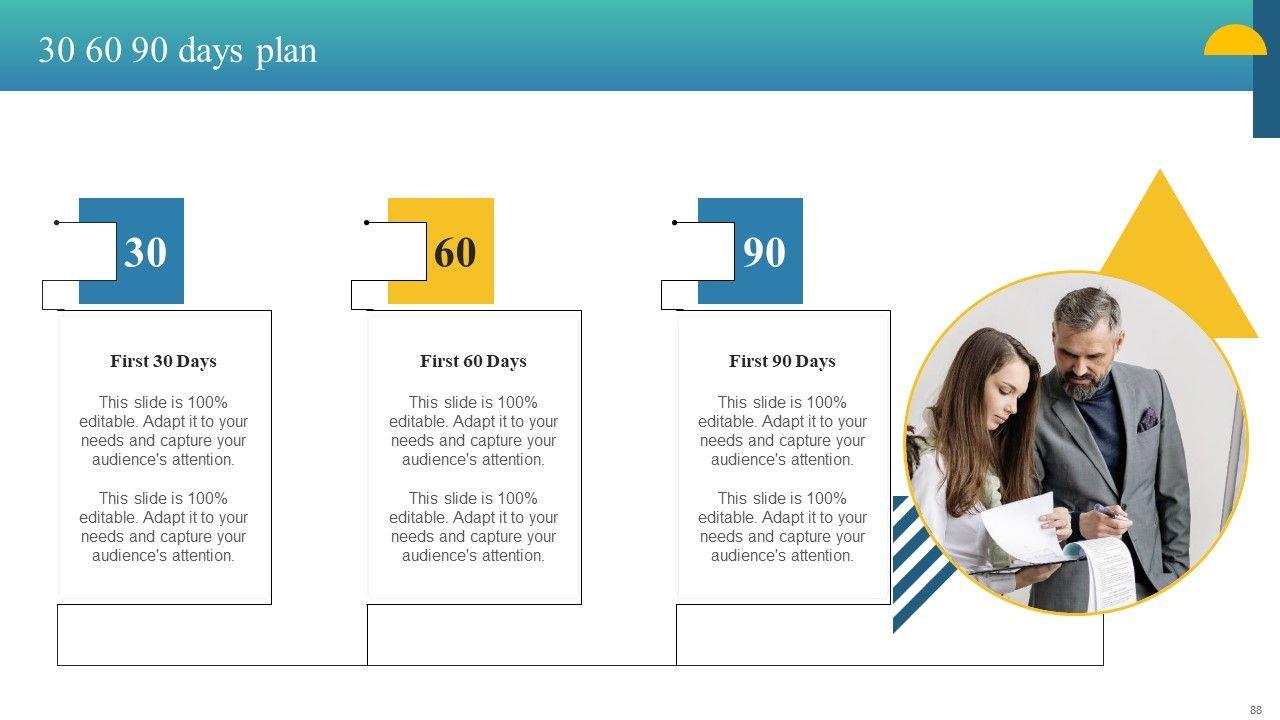 30 60 90 days plan

30

First 30 Days

This slide is 100% editable. Adapt it to your needs and capture your audience's attention.

This slide is 100% editable. Adapt it to your needs and capture your audience's attention.

60

First 60 Days

This slide is 100% editable. Adapt it to your needs and capture your audience's attention.

This slide is 100% editable. Adapt it to your needs and capture your audience's attention.

90

First 90 Days

This slide is 100% editable. Adapt it to your needs and capture your audience's attention.

This slide is 100% editable. Adapt it to your needs and capture your audience's attention.

88